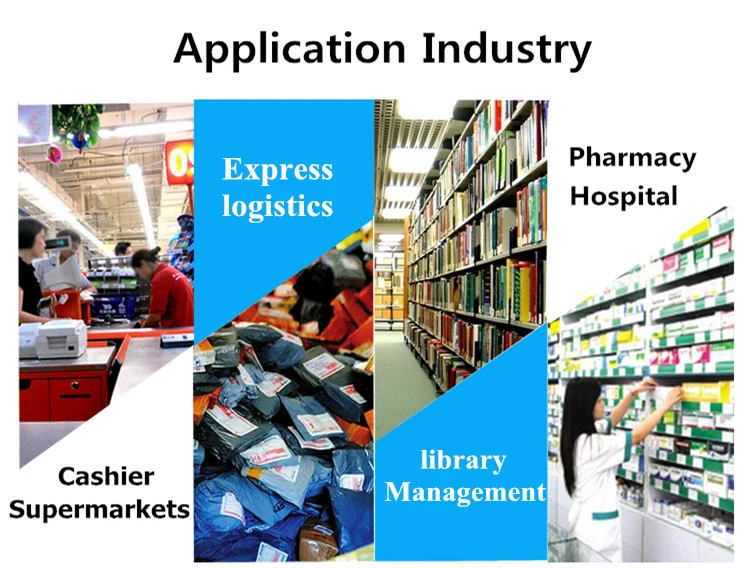 Application Industry

Cashier
Supermarkets

Express
logistics

library
Management

Pharmacy
Hospital